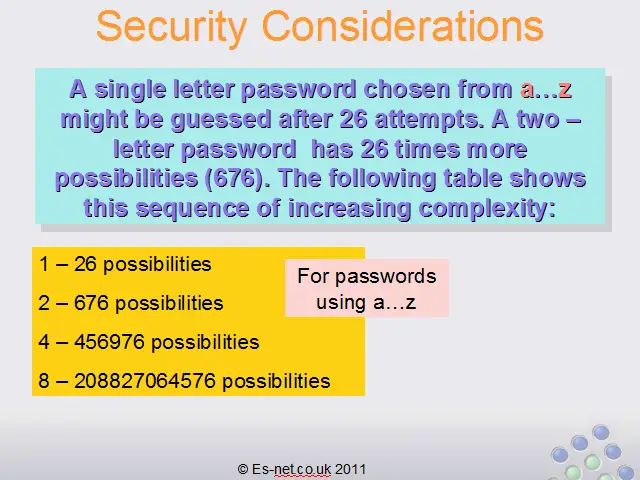 Security Considerations

A single letter password chosen from a…z might be guessed after 26 attempts. A two – letter password has 26 times more possibilities (676). The following table shows this sequence of increasing complexity:

1 – 26 possibilities

2 – 676 possibilities

4 – 456976 possibilities

8 – 208827064576 possibilities

For passwords using a…z

© Es-net.co.uk 2011